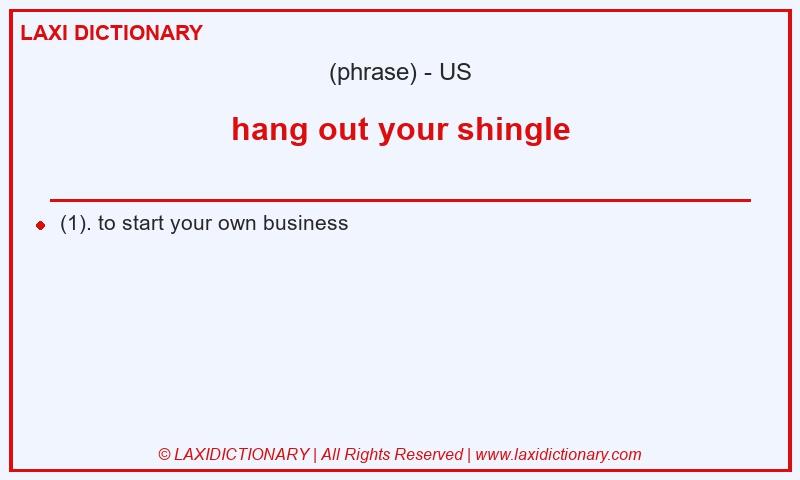 LAXI DICTIONARY

(phrase) - US

hang out your shingle

(1). to start your own business

© LAXIDICTIONARY | All Rights Reserved | www.laxidictionary.com